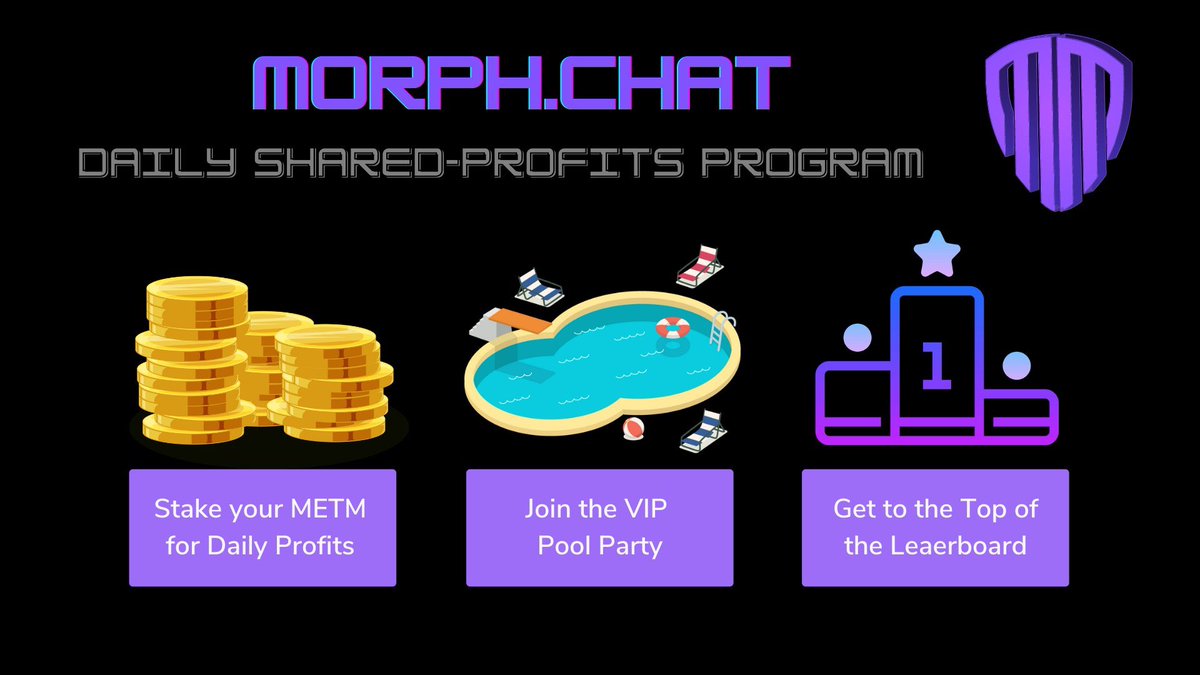 MORPH.CHAT

DAILY SHARED-PROFITS PROGRAM

1

Stake your METM for Daily Profits

Join the VIP Pool Party

Get to the Top of the Leaerboard